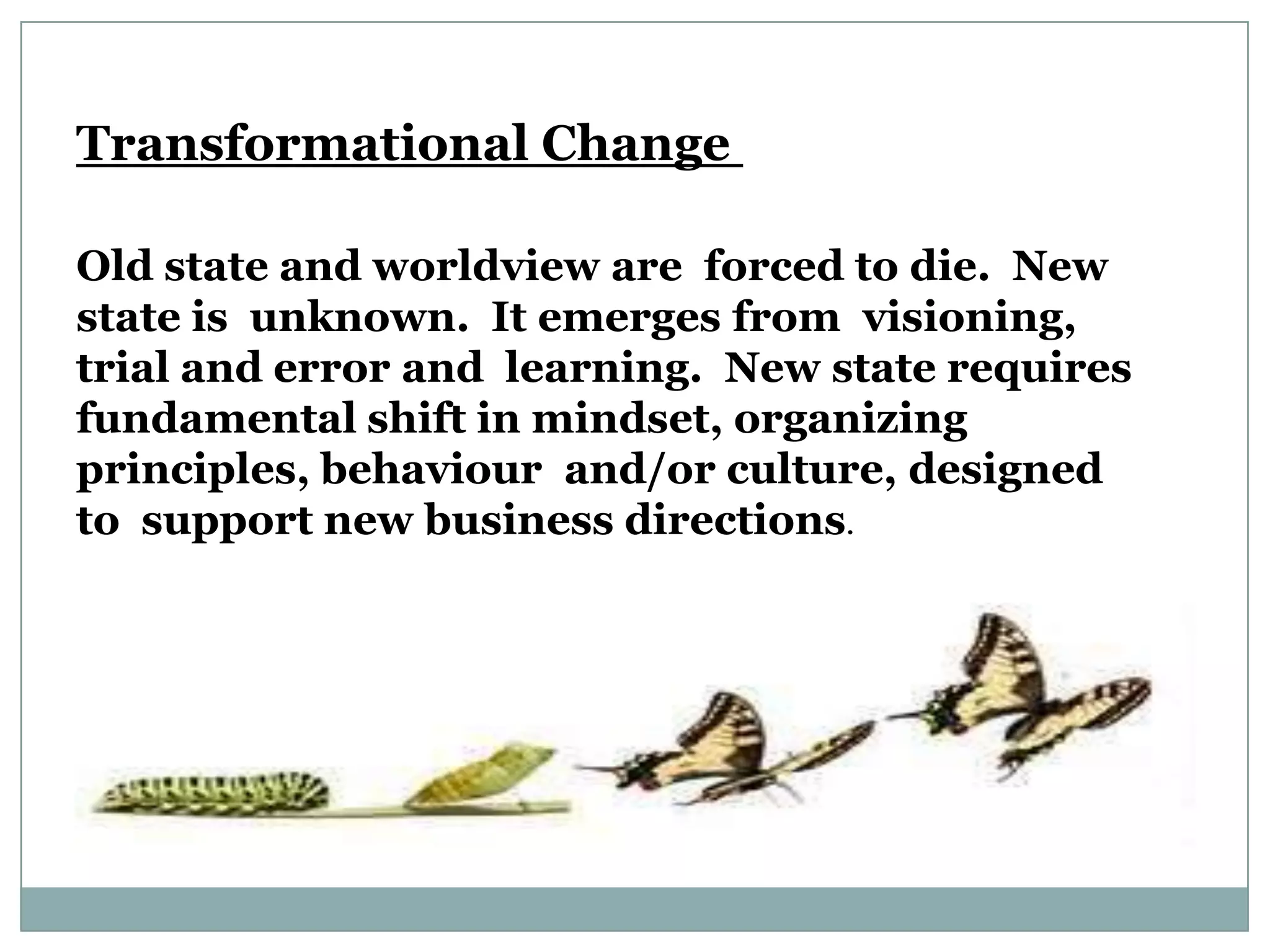 Transformational Change

Old state and worldview are forced to die. New state is unknown. It emerges from visioning, trial and error and learning. New state requires fundamental shift in mindset, organizing principles, behaviour and/or culture, designed to support new business directions.